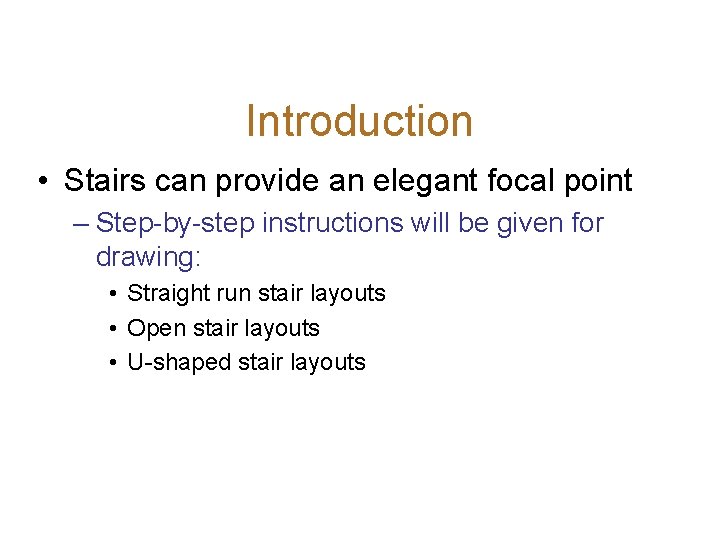 Introduction

• Stairs can provide an elegant focal point

– Step-by-step instructions will be given for drawing:

• Straight run stair layouts

• Open stair layouts

• U-shaped stair layouts